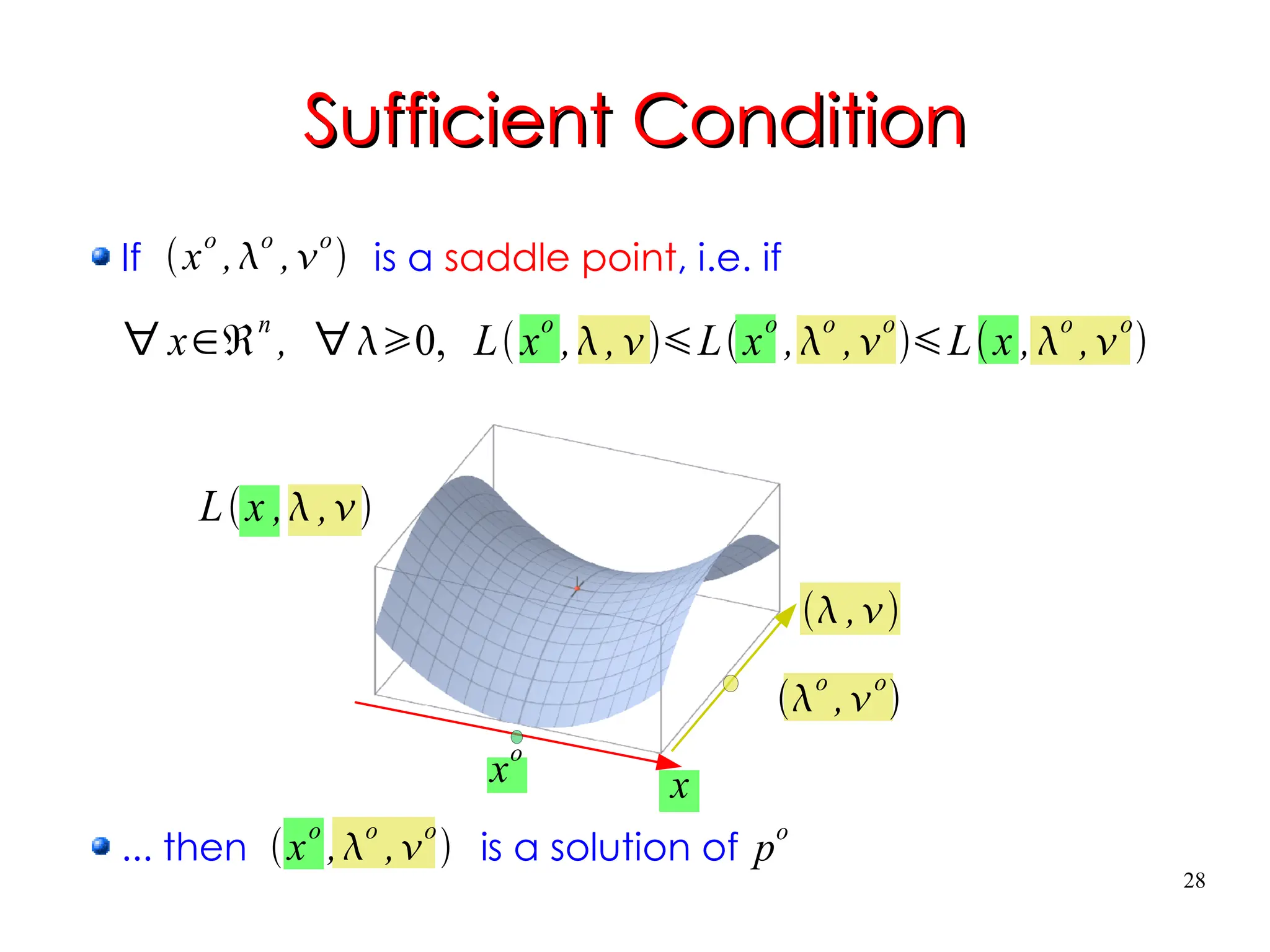 Sufficient Condition

If $(x^o, \lambda^o, \nu^o)$ is a saddle point, i.e. if

$\forall x \in \Re^n, \quad \forall \lambda \geqslant 0, \quad L(x^o, \lambda, \nu) \leqslant L(x^o, \lambda^o, \nu^o) \leqslant L(x, \lambda^o, \nu^o)$

$L(x, \lambda, \nu)$

$(\lambda, \nu)$

$(\lambda^o, \nu^o)$

$x^o$

$x$

... then $(x^o, \lambda^o, \nu^o)$ is a solution of $p^o$

28